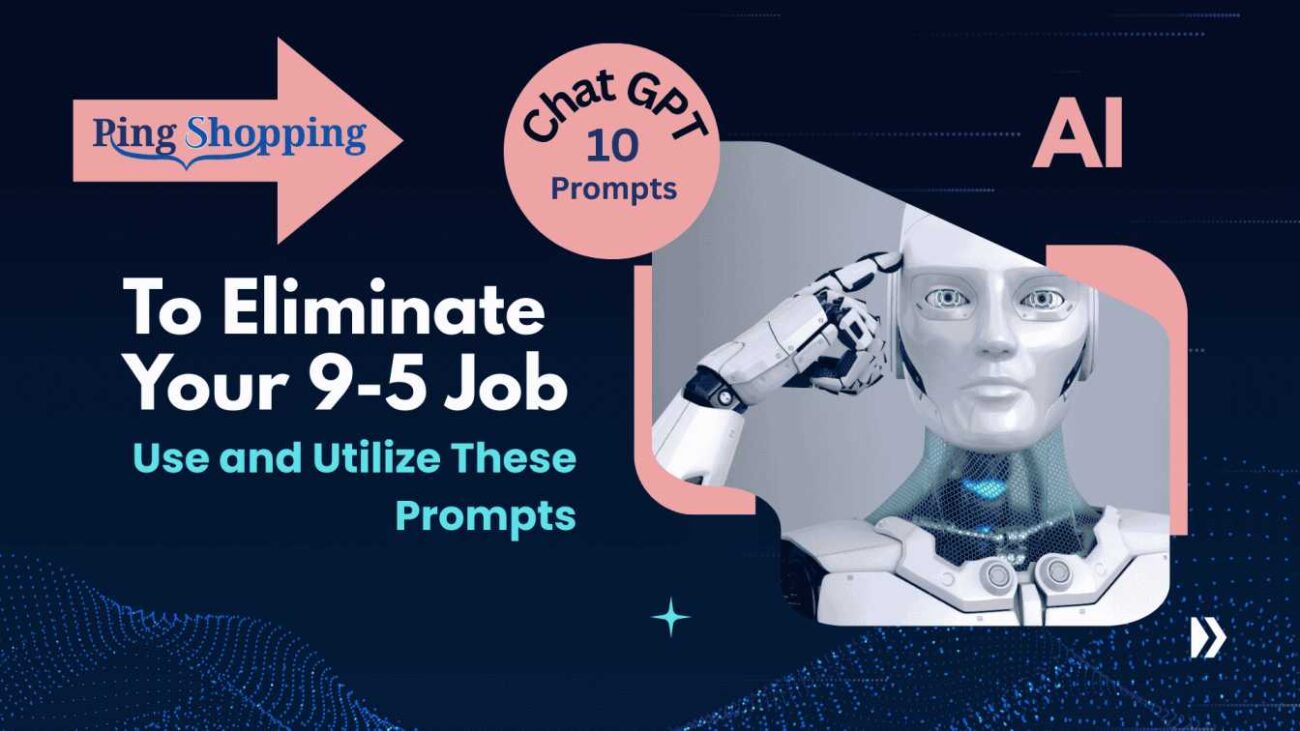 Ping Shopping

Chat GPT
10
Prompts

AI

To Eliminate Your 9-5 Job

Use and Utilize These Prompts